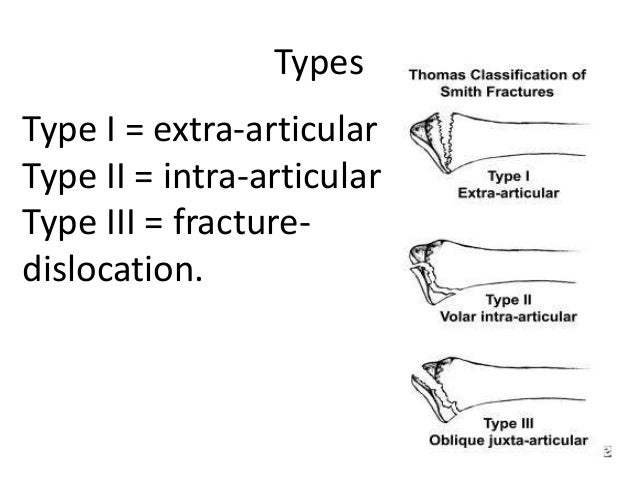 Types

Type I = extra-articular
Type II = intra-articular
Type III = fracture-dislocation.

Thomas Classification of Smith Fractures

Type I
Extra-articular

Type II
Volar intra-articular

Type III
Oblique juxta-articular